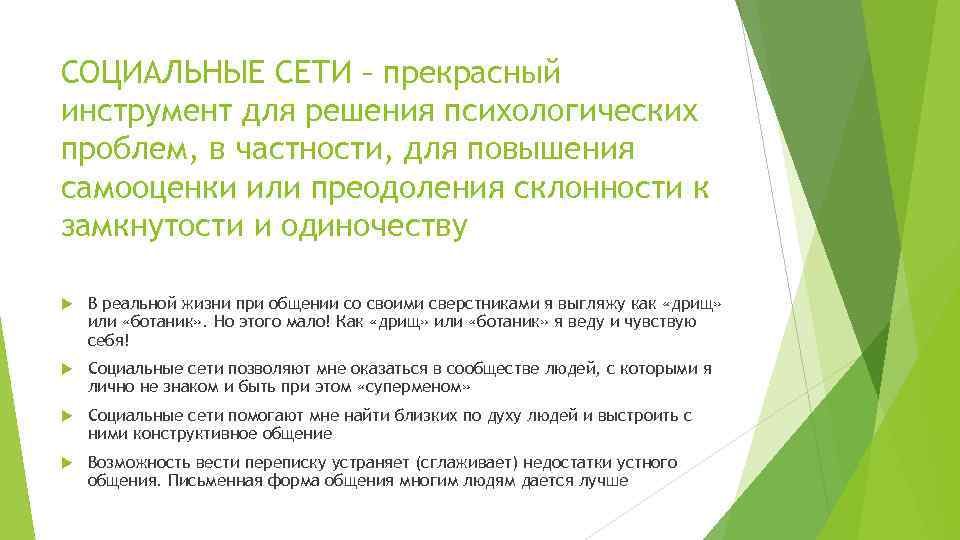 СОЦИАЛЬНЫЕ СЕТИ – прекрасный инструмент для решения психологических проблем, в частности, для повышения самооценки или преодоления склонности к замкнутости и одиночеству

В реальной жизни при общении со своими сверстниками я выгляжу как «дрищ» или «ботаник». Но этого мало! Как «дрищ» или «ботаник» я веду и чувствую себя!

Социальные сети позволяют мне оказаться в сообществе людей, с которыми я лично не знаком и быть при этом «суперменом»

Социальные сети помогают мне найти близких по духу людей и выстроить с ними конструктивное общение

Возможность вести переписку устраняет (сглаживает) недостатки устного общения. Письменная форма общения многим людям дается лучше